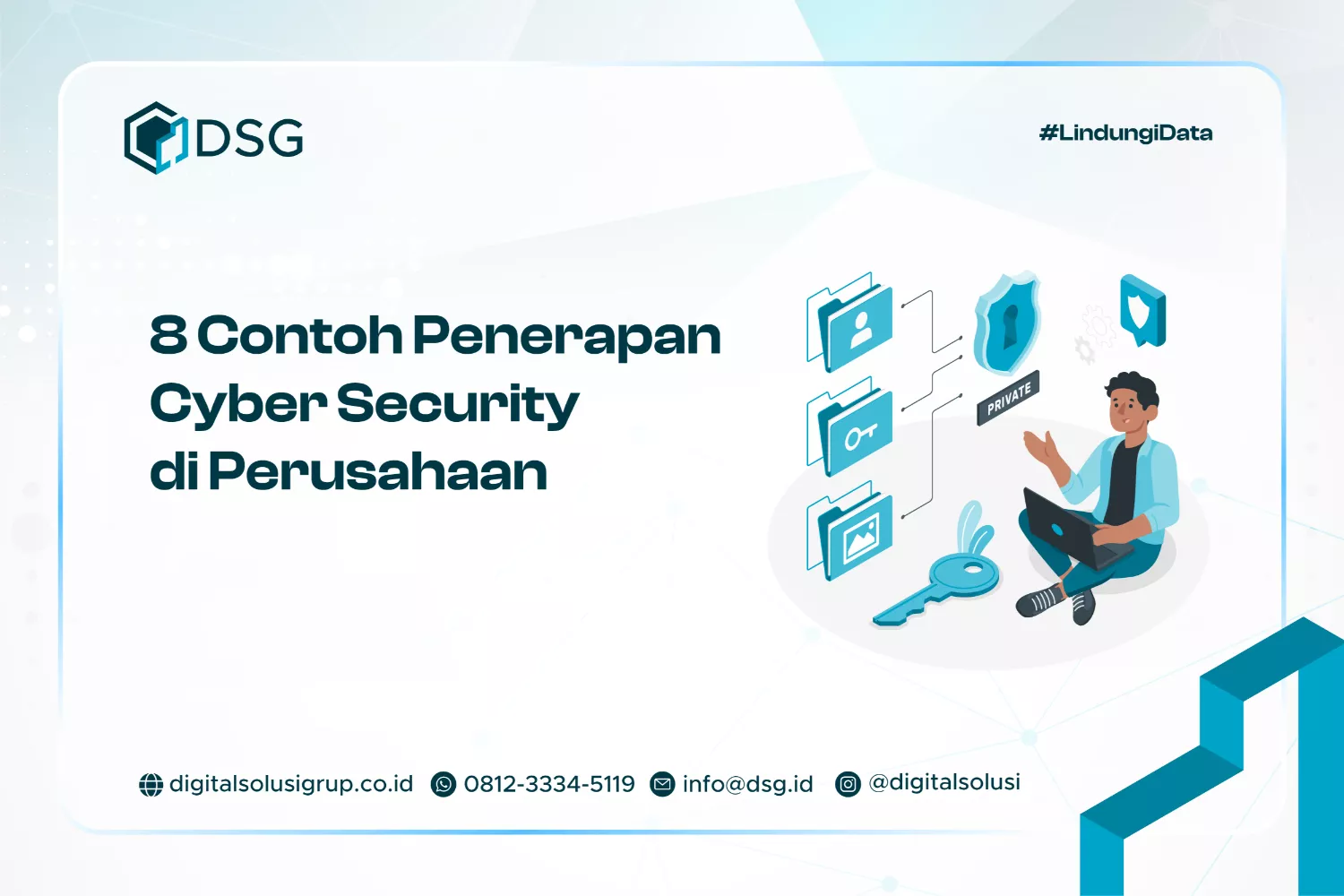 DSG

#LindungiData

8 Contoh Penerapan Cyber Security di Perusahaan

PRIVATE

digitalsolusigrup.co.id 0812-3334-5119 info@dsg.id @digitalsolusi